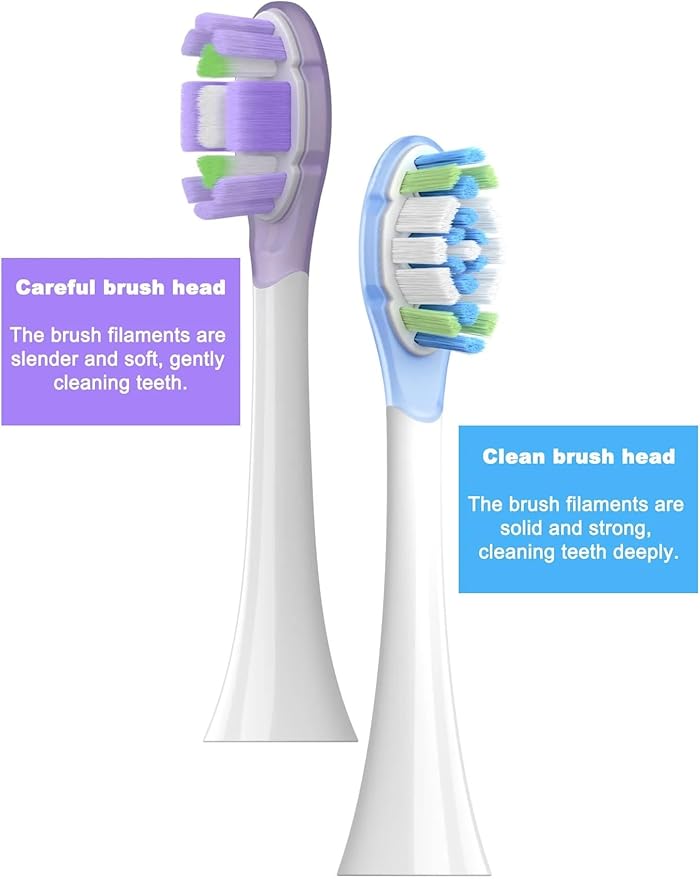 Careful brush head

The brush filaments are slender and soft, gently cleaning teeth.

Clean brush head

The brush filaments are solid and strong, cleaning teeth deeply.